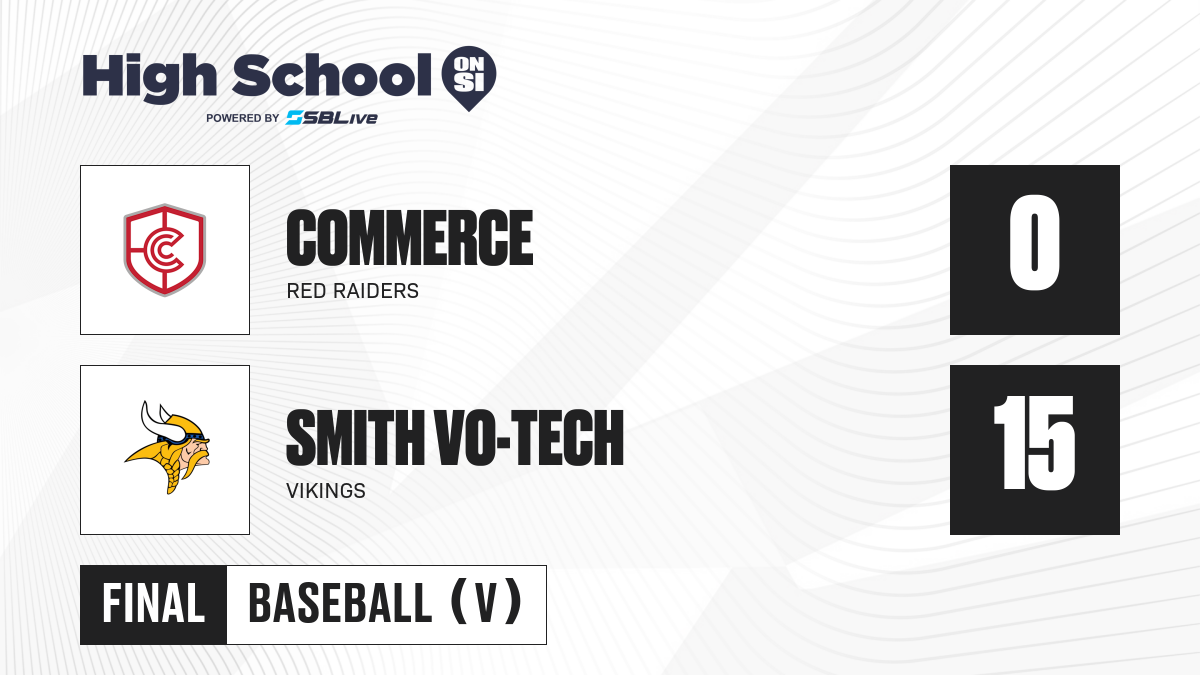 High School ON SI
POWERED BY SBLive

COMMERCE
RED RAIDERS
0

SMITH VO-TECH
VIKINGS
15

FINAL
BASEBALL (V)